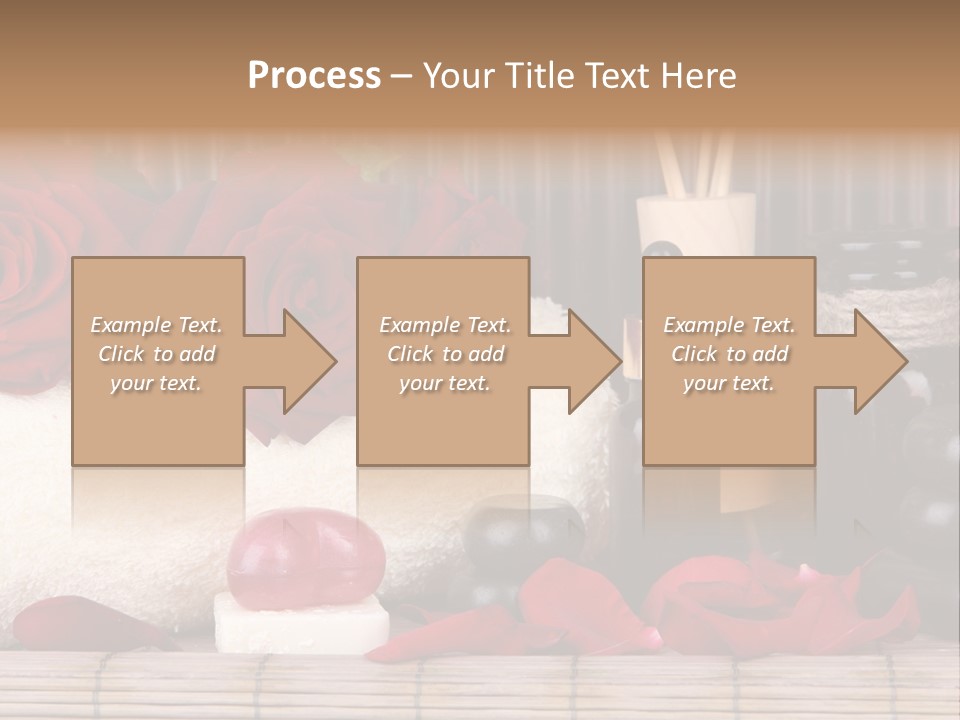 Process – Your Title Text Here

Example Text. Click to add your text.

Example Text. Click to add your text.

Example Text. Click to add your text.